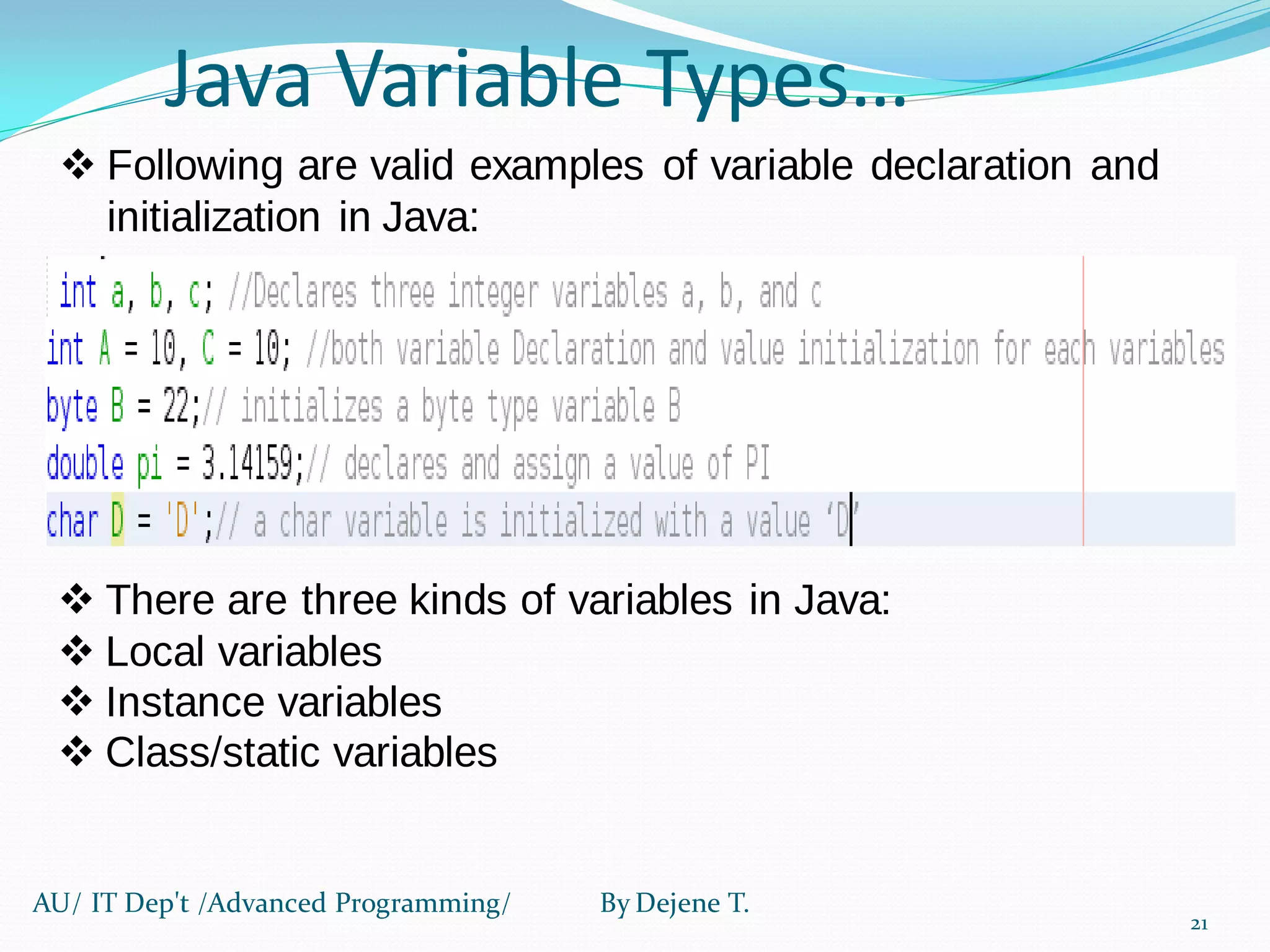 Java Variable Types…

❖ Following are valid examples of variable declaration and initialization in Java:

int a, b, c; //Declares three integer variables a, b, and c
int A = 10, C = 10; //both variable Declaration and value initialization for each variables
byte B = 22;// initializes a byte type variable B
double pi = 3.14159;// declares and assign a value of PI
char D = 'D';// a char variable is initialized with a value ‘D’

❖ There are three kinds of variables in Java:
❖ Local variables
❖ Instance variables
❖ Class/static variables

AU/ IT Dep't /Advanced Programming/ By Dejene T.

21